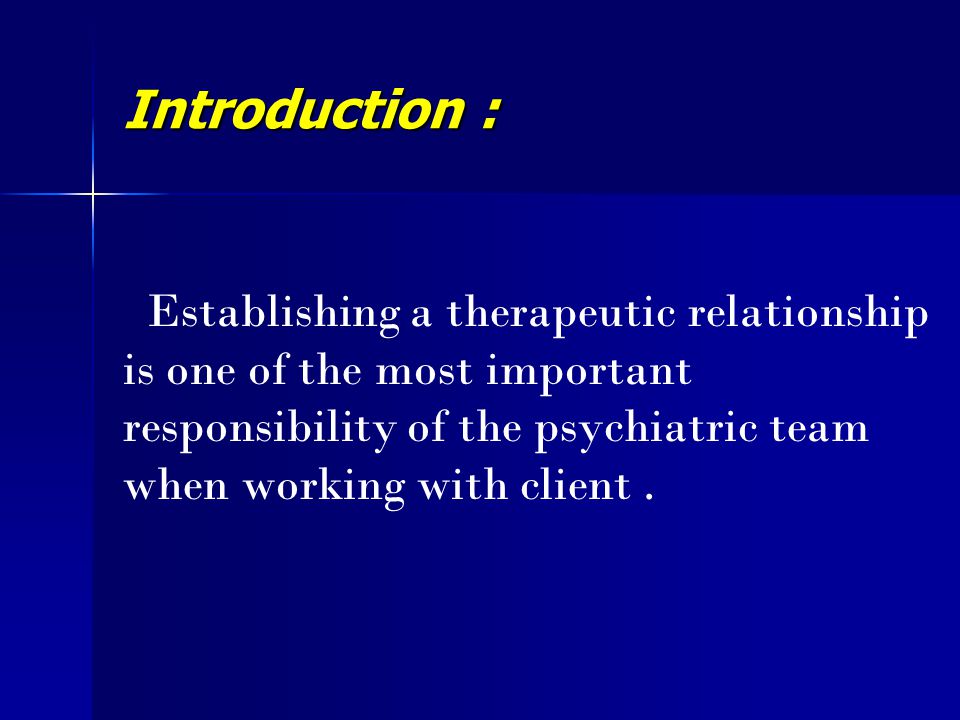 Introduction :

Establishing a therapeutic relationship is one of the most important responsibility of the psychiatric team when working with client .